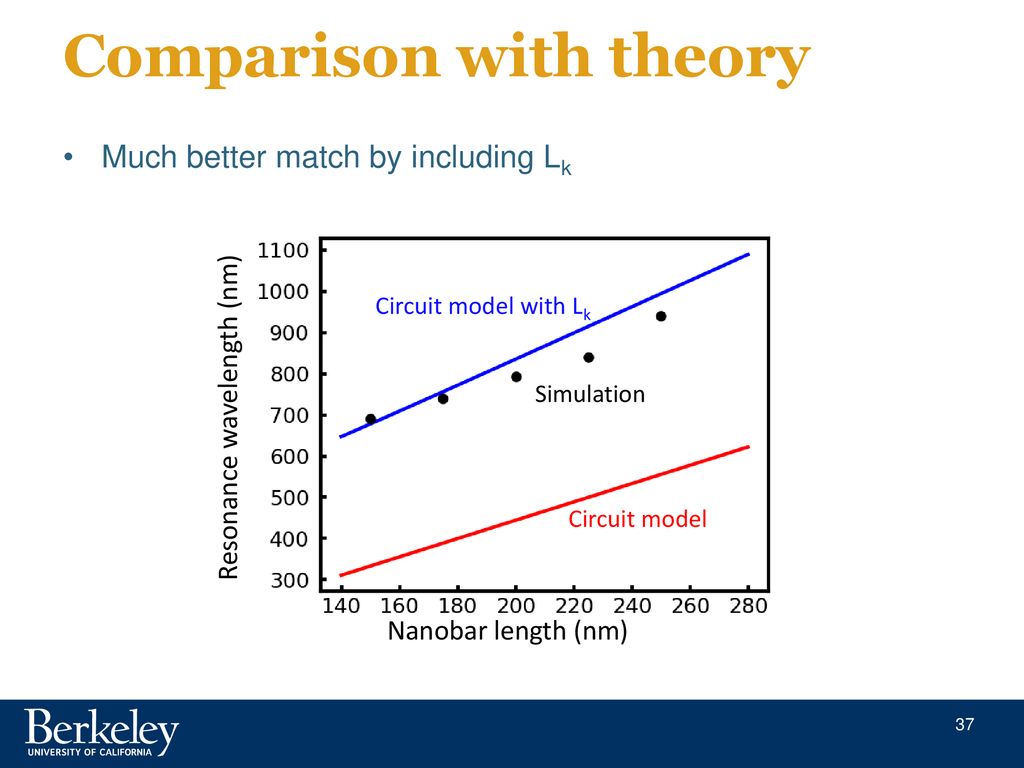 Comparison with theory

• Much better match by including $L_k$

Resonance wavelength (nm)

1100
1000
900
800
700
600
500
400
300

Circuit model with $L_k$

Simulation

Circuit model

140 160 180 200 220 240 260 280

Nanobar length (nm)

Berkeley
UNIVERSITY OF CALIFORNIA

37